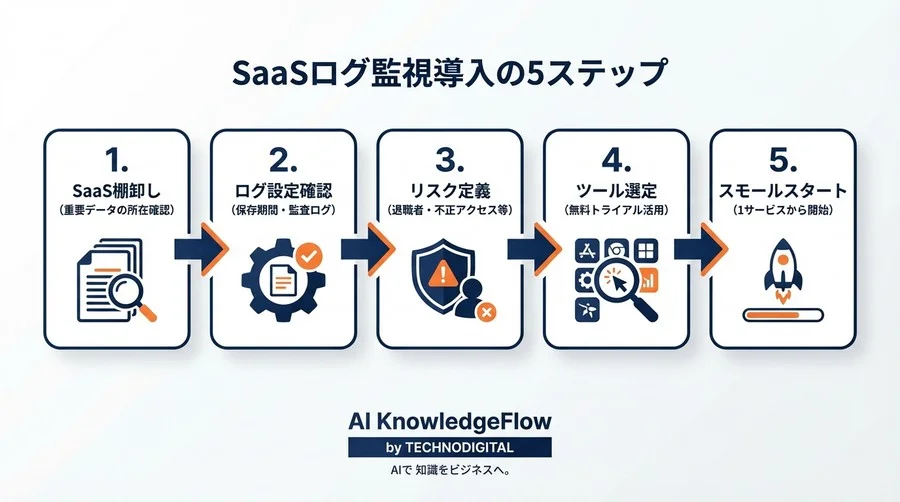 SaaSログ監視導入の5ステップ

1.
SaaS棚卸し
（重要データの所在確認）

2.
ログ設定確認
（保存期間・監査ログ）

3.
リスク定義
（退職者・不正アクセス等）

4.
ツール選定
（無料トライアル活用）

5.
スモールスタート
（1サービスから開始）

AI KnowledgeFlow
by TECHNODIGITAL
AIで 知識をビジネスへ。